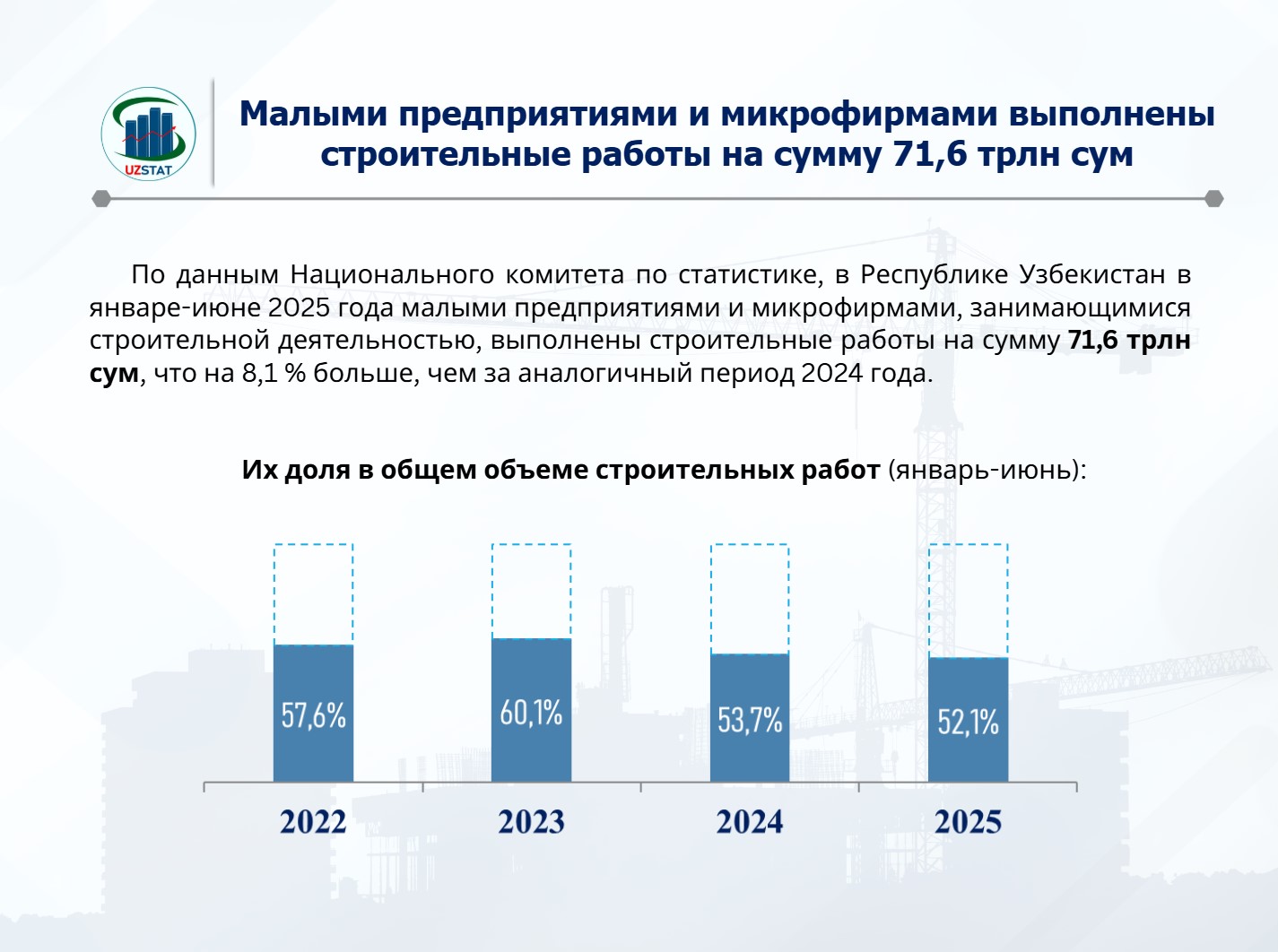 UZSTAT

Малыми предприятиями и микрофирмами выполнены строительные работы на сумму 71,6 трлн сум

По данным Национального комитета по статистике, в Республике Узбекистан в январе-июне 2025 года малыми предприятиями и микрофирмами, занимающимися строительной деятельностью, выполнены строительные работы на сумму 71,6 трлн сум, что на 8,1 % больше, чем за аналогичный период 2024 года.

Их доля в общем объеме строительных работ (январь-июнь):

57,6%
60,1%
53,7%
52,1%

2022
2023
2024
2025